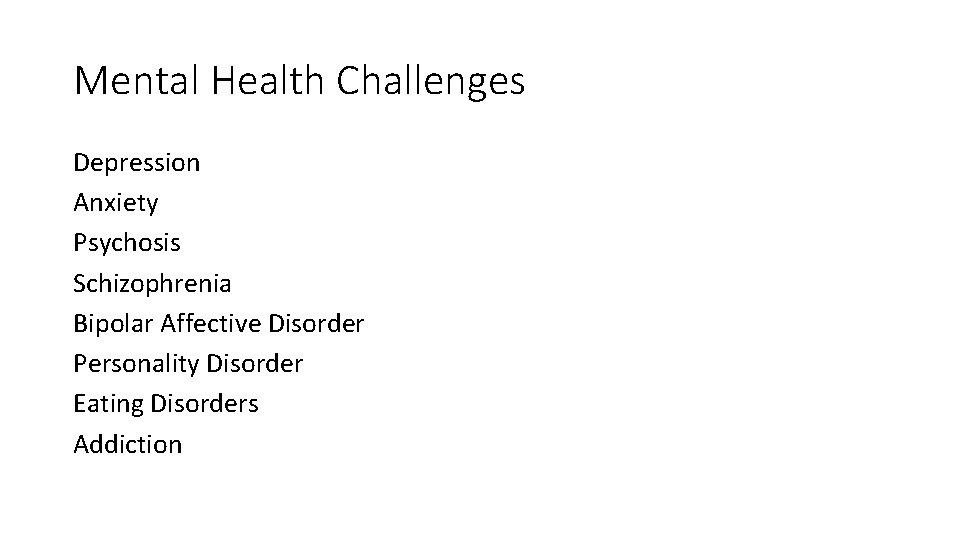 Mental Health Challenges

Depression
Anxiety
Psychosis
Schizophrenia
Bipolar Affective Disorder
Personality Disorder
Eating Disorders
Addiction